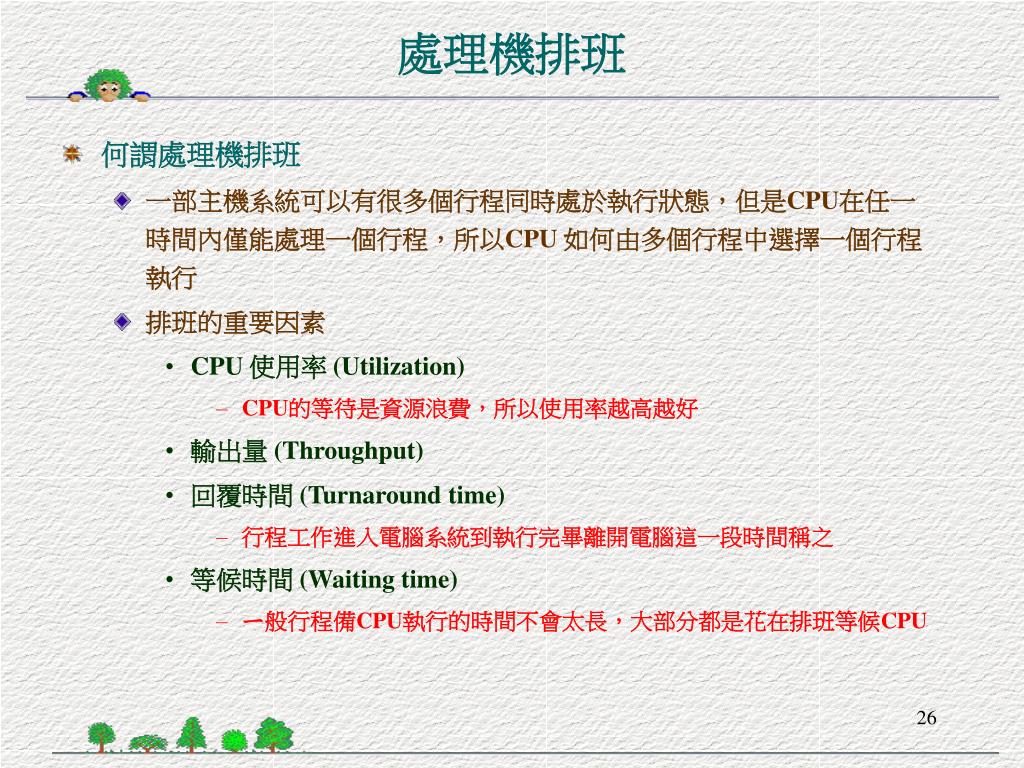 處理機排班

何謂處理機排班

一部主機系統可以有很多個行程同時處於執行狀態，但是CPU在任一時間內僅能處理一個行程，所以CPU 如何由多個行程中選擇一個行程執行

排班的重要因素

• CPU 使用率 (Utilization)

– CPU的等待是資源浪費，所以使用率越高越好

• 輸出量 (Throughput)

• 回覆時間 (Turnaround time)

– 行程工作進入電腦系統到執行完畢離開電腦這一段時間稱之

• 等候時間 (Waiting time)

– 一般行程備CPU執行的時間不會太長，大部分都是花在排班等候CPU

26